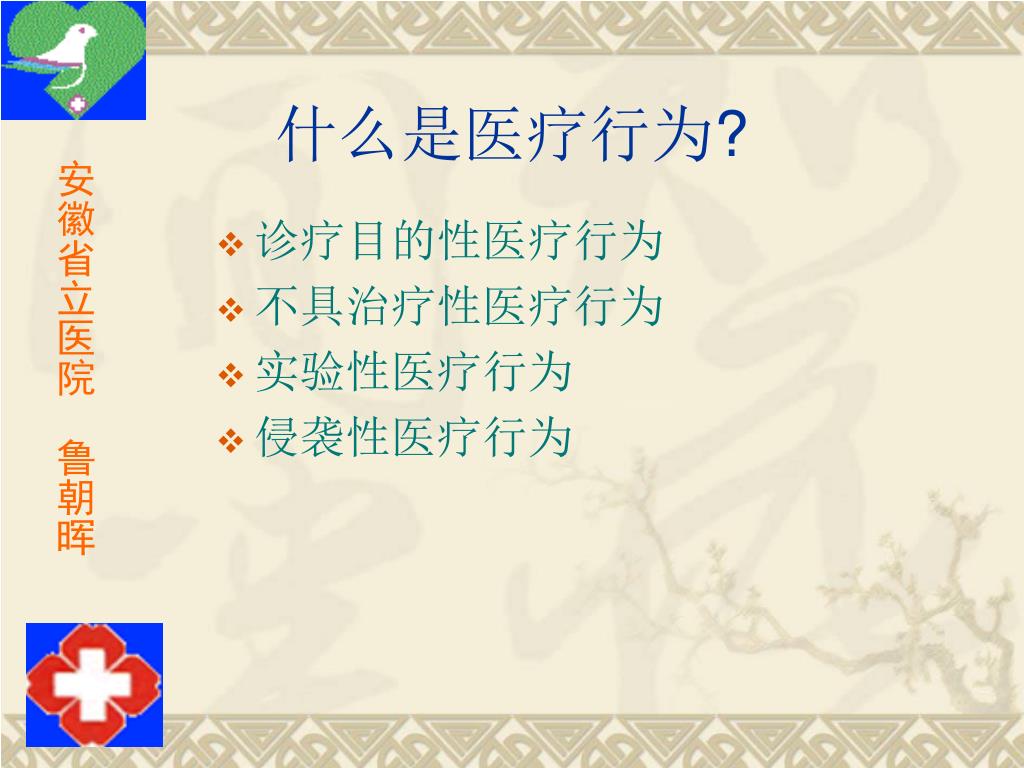 安徽省立医院　鲁朝晖

什么是医疗行为?

❖ 诊疗目的性医疗行为
❖ 不具治疗性医疗行为
❖ 实验性医疗行为
❖ 侵袭性医疗行为